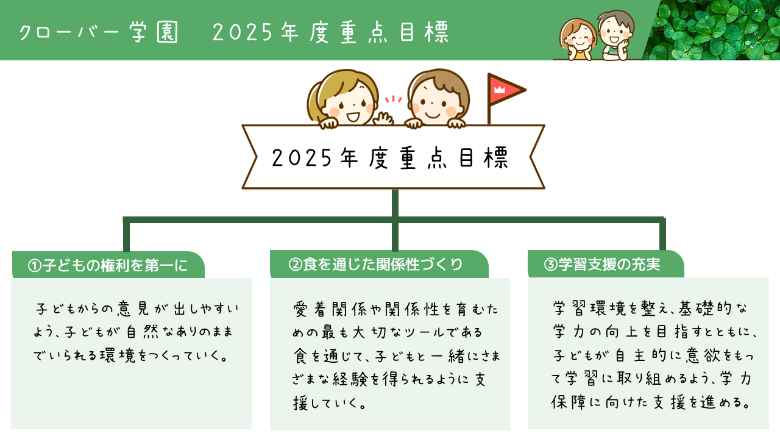 クローバー学園　2025年度重点目標

2025年度重点目標

①子どもの権利を第一に

子どもからの意見が出しやすいよう、子どもが自然なありのままでいられる環境をつくっていく。

②食を通じた関係性づくり

愛着関係や関係性を育むための最も大切なツールである食を通じて、子どもと一緒にさまざまな経験を得られるように支援していく。

③学習支援の充実

学習環境を整え、基礎的な学力の向上を目指すとともに、子どもが自主的に意欲をもって学習に取り組めるよう、学力保障に向けた支援を進める。